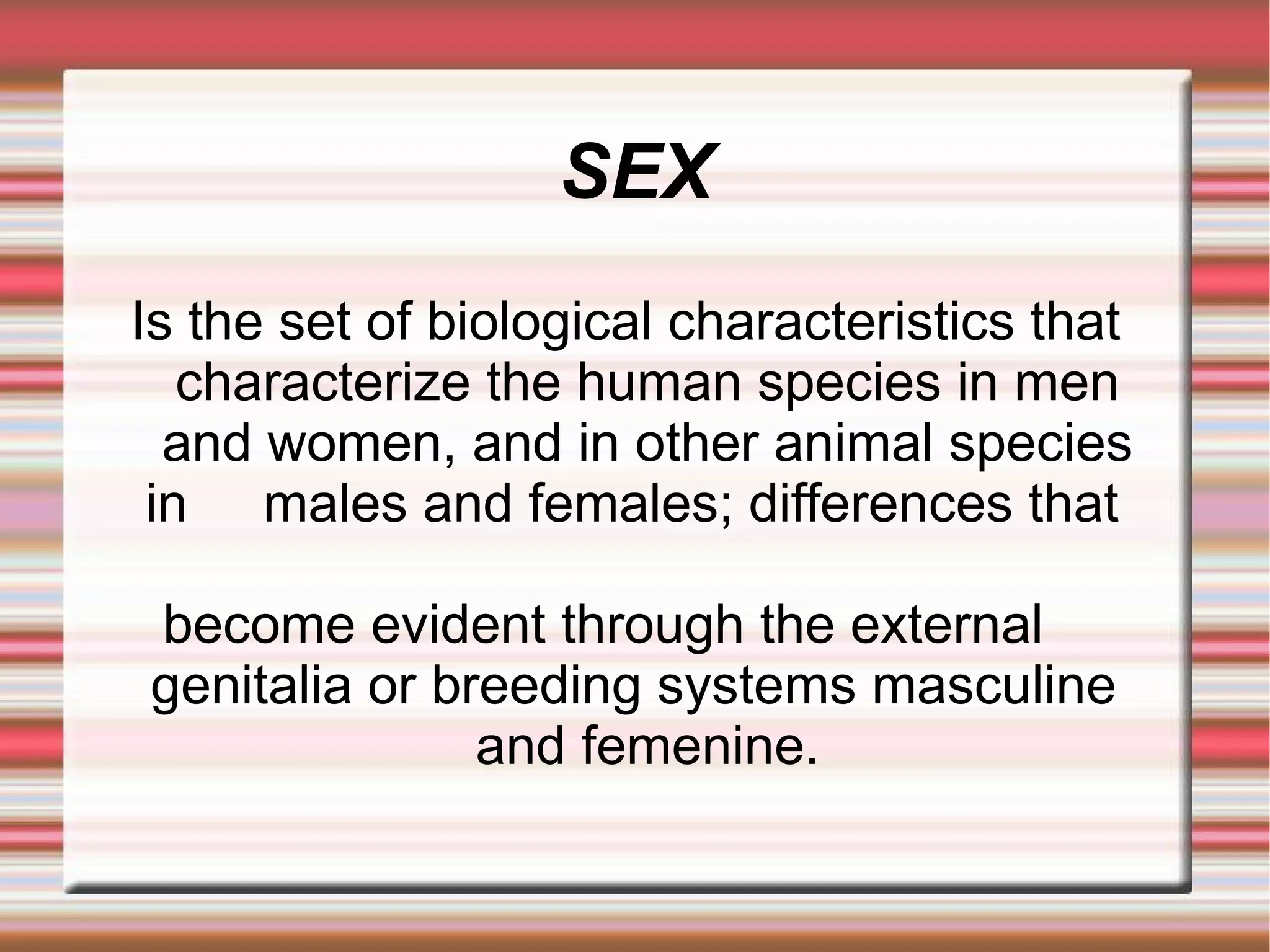 SEX

Is the set of biological characteristics that characterize the human species in men and women, and in other animal species in males and females; differences that

become evident through the external genitalia or breeding systems masculine and femenine.